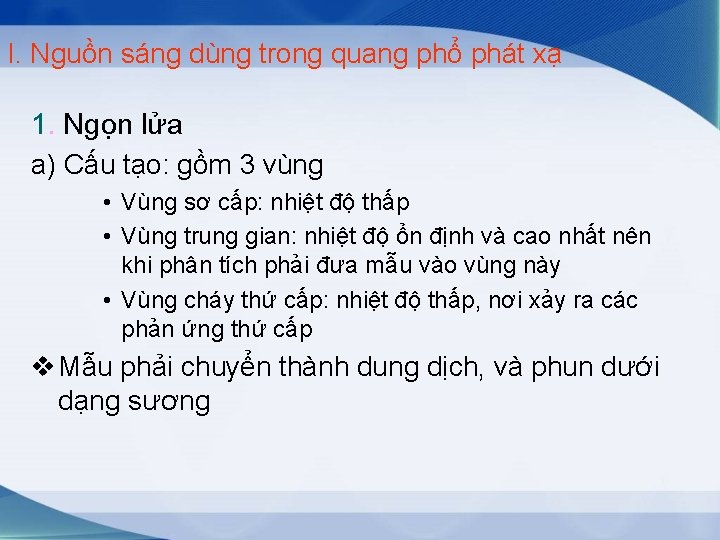 I. Nguồn sáng dùng trong quang phổ phát xạ

1. Ngọn lửa

a) Cấu tạo: gồm 3 vùng

• Vùng sơ cấp: nhiệt độ thấp

• Vùng trung gian: nhiệt độ ổn định và cao nhất nên khi phân tích phải đưa mẫu vào vùng này

• Vùng cháy thứ cấp: nhiệt độ thấp, nơi xảy ra các phản ứng thứ cấp

❖ Mẫu phải chuyển thành dung dịch, và phun dưới dạng sương